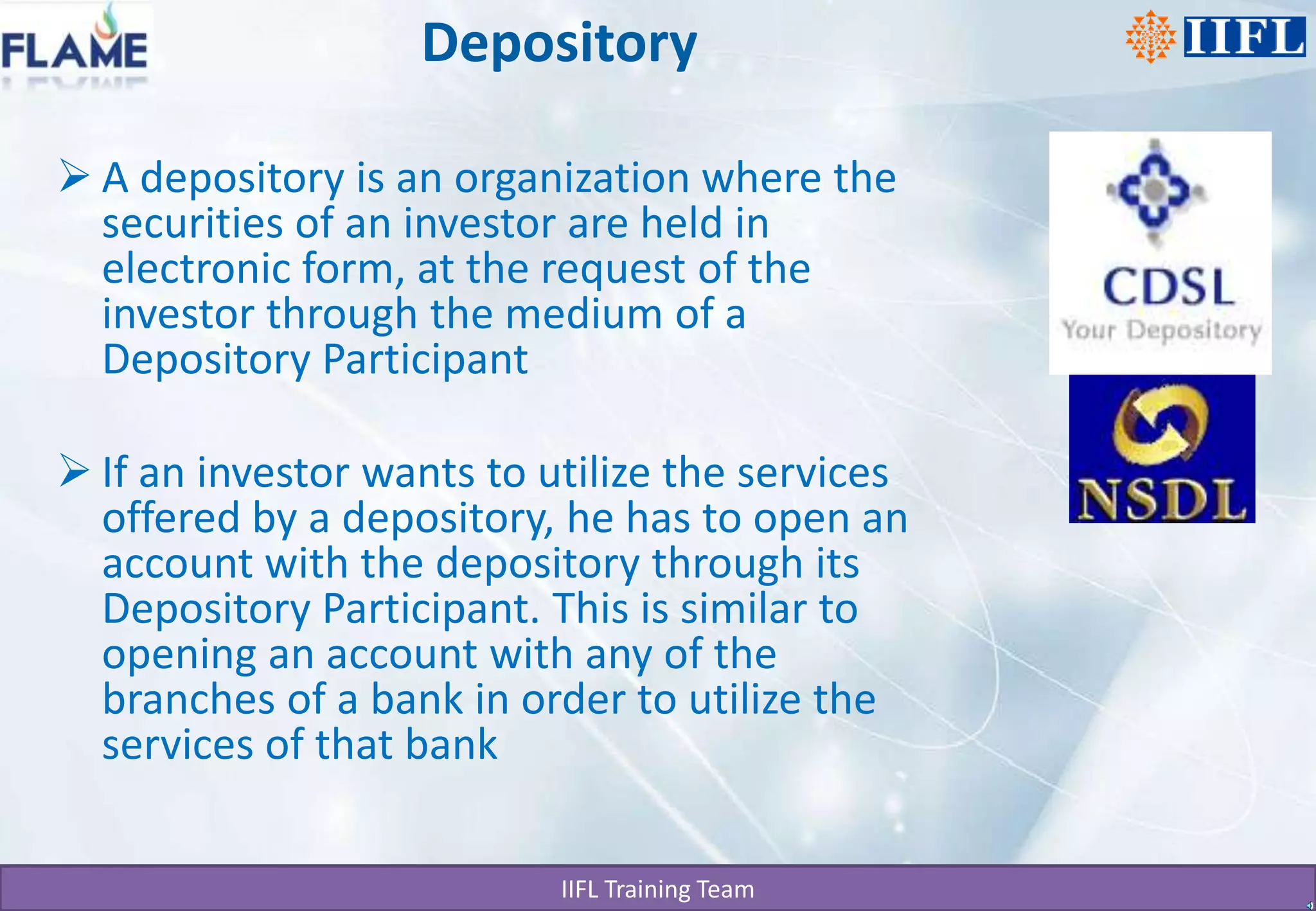 FLAME

Depository

IIFL

➢ A depository is an organization where the securities of an investor are held in electronic form, at the request of the investor through the medium of a Depository Participant

➢ If an investor wants to utilize the services offered by a depository, he has to open an account with the depository through its Depository Participant. This is similar to opening an account with any of the branches of a bank in order to utilize the services of that bank

CDSL
Your Depository

NSDL

IIFL Training Team